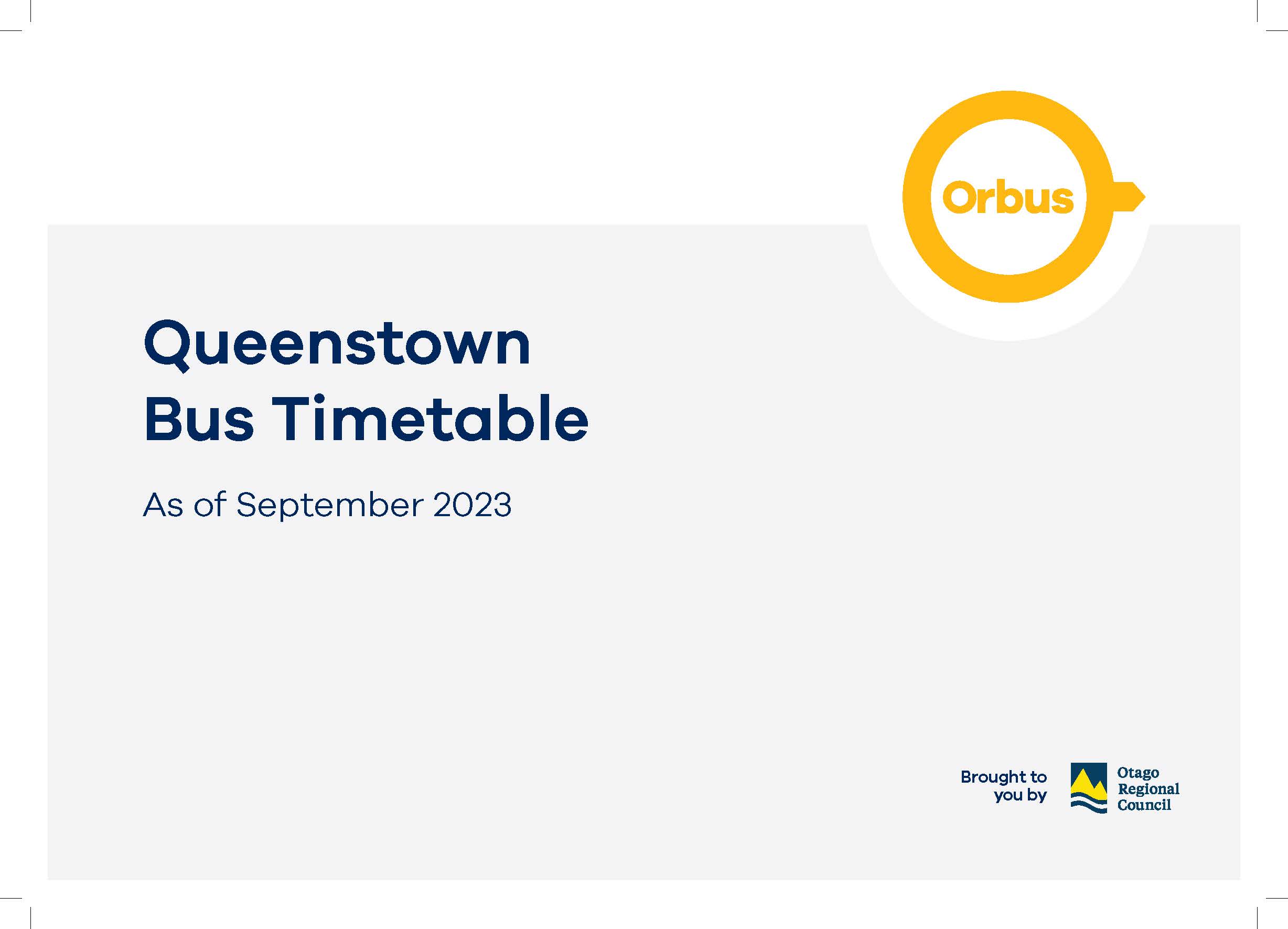 Orbus

Queenstown
Bus Timetable

As of September 2023

Brought to you by

Otago
Regional
Council